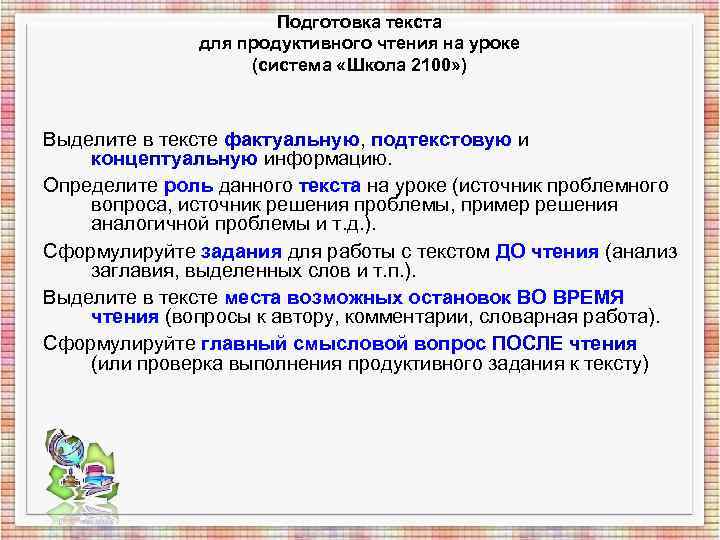 Подготовка текста
для продуктивного чтения на уроке
(система «Школа 2100»)

Выделите в тексте фактуальную, подтекстовую и концептуальную информацию.

Определите роль данного текста на уроке (источник проблемного вопроса, источник решения проблемы, пример решения аналогичной проблемы и т.д.).

Сформулируйте задания для работы с текстом ДО чтения (анализ заглавия, выделенных слов и т.п.).

Выделите в тексте места возможных остановок ВО ВРЕМЯ чтения (вопросы к автору, комментарии, словарная работа).

Сформулируйте главный смысловой вопрос ПОСЛЕ чтения (или проверка выполнения продуктивного задания к тексту)